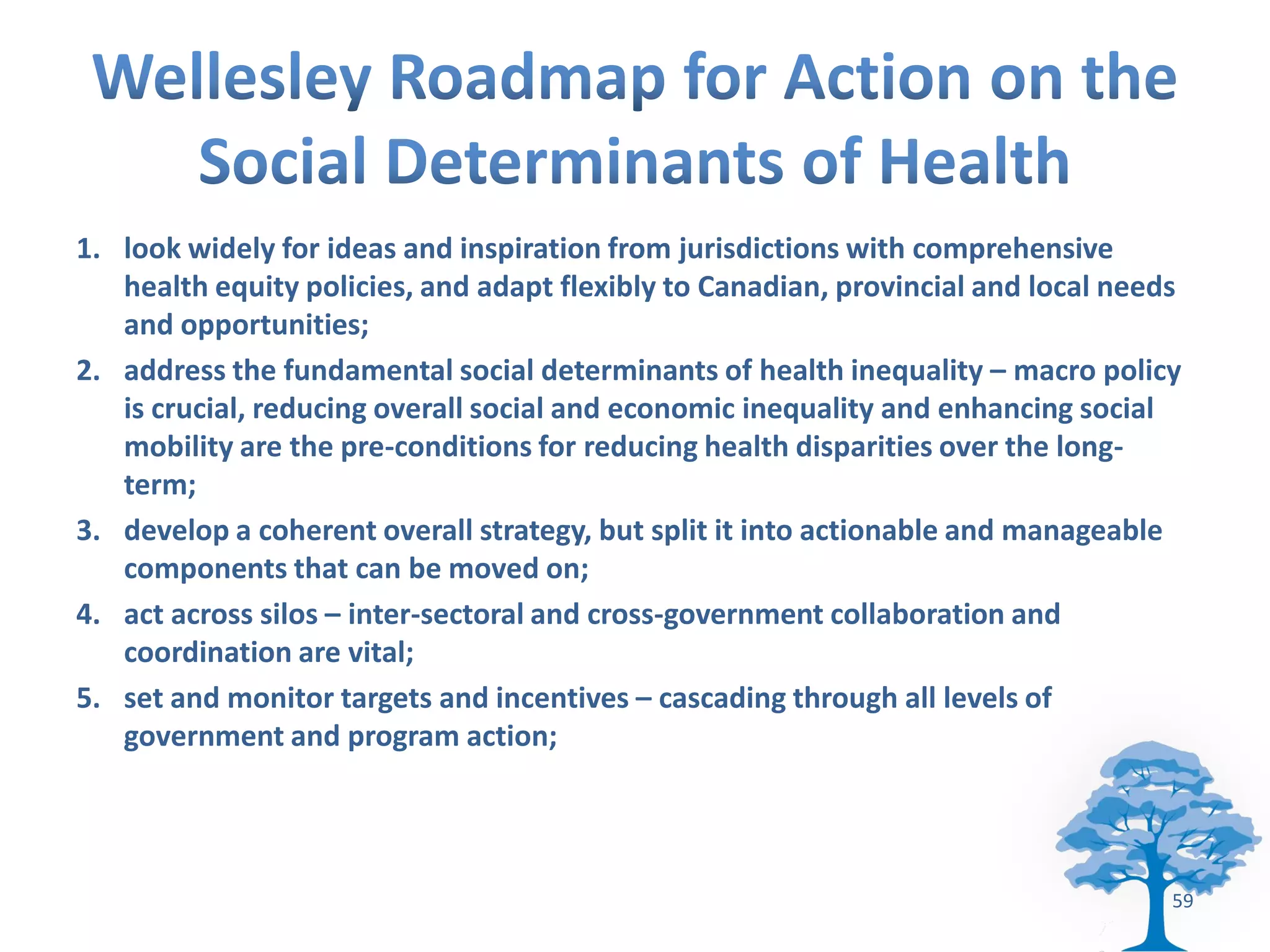 Wellesley Roadmap for Action on the Social Determinants of Health

1. look widely for ideas and inspiration from jurisdictions with comprehensive health equity policies, and adapt flexibly to Canadian, provincial and local needs and opportunities;
2. address the fundamental social determinants of health inequality – macro policy is crucial, reducing overall social and economic inequality and enhancing social mobility are the pre-conditions for reducing health disparities over the long-term;
3. develop a coherent overall strategy, but split it into actionable and manageable components that can be moved on;
4. act across silos – inter-sectoral and cross-government collaboration and coordination are vital;
5. set and monitor targets and incentives – cascading through all levels of government and program action;

59